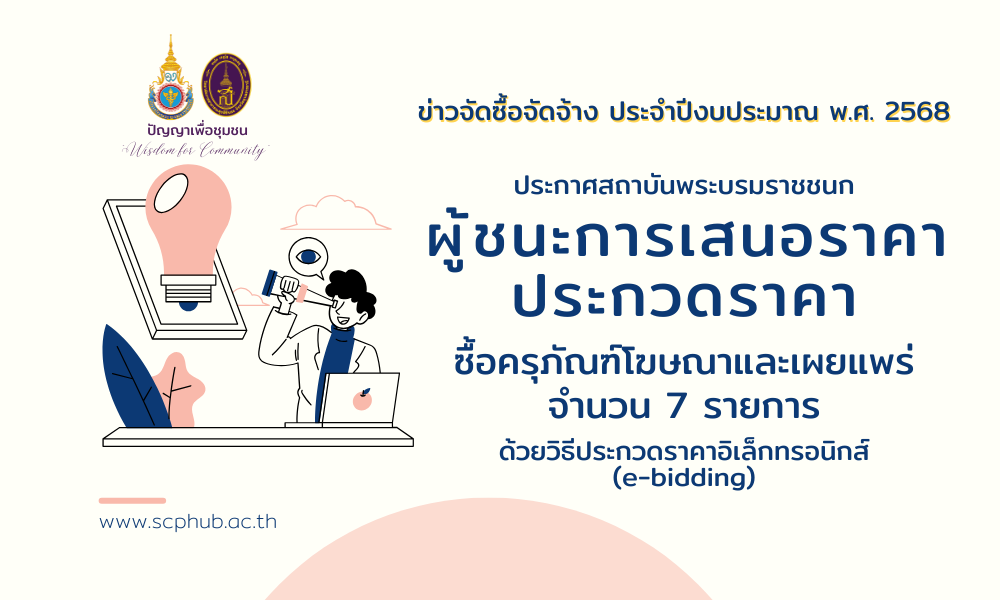 ปัญญาเพื่อชุมชน
Wisdom for Community

ข่าวจัดซื้อจัดจ้าง ประจำปีงบประมาณ พ.ศ. 2568

ประกาศสถาบันพระบรมราชชนก

ผู้ชนะการเสนอราคา
ประกวดราคา

ซื้อครุภัณฑ์โฆษณาและเผยแพร่
จำนวน 7 รายการ

ด้วยวิธีประกวดราคาอิเล็กทรอนิกส์
(e-bidding)

www.scphub.ac.th